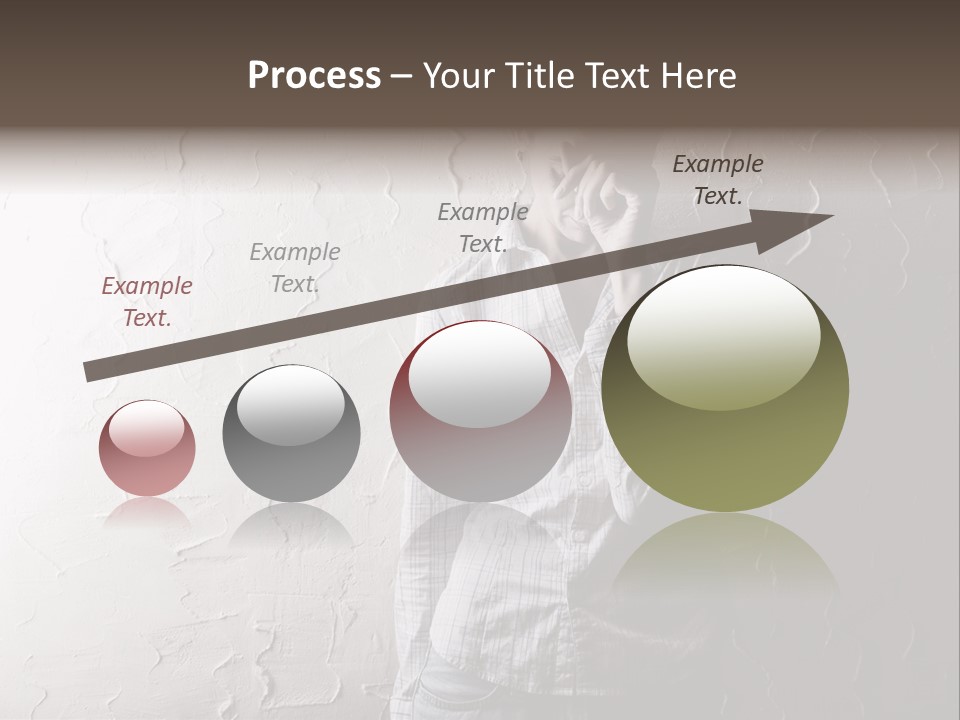 Process – Your Title Text Here

Example Text.

Example Text.

Example Text.

Example Text.